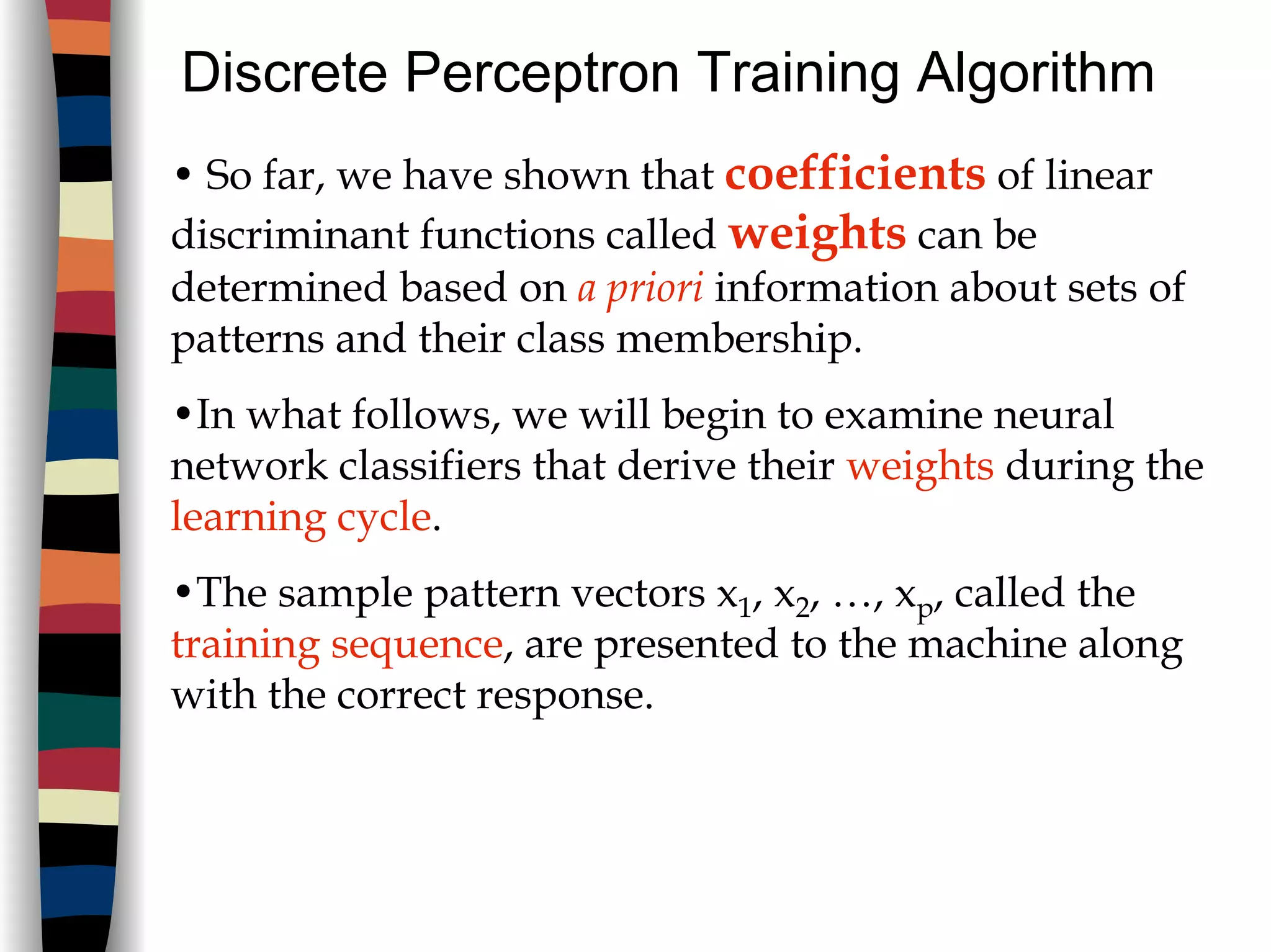 Discrete Perceptron Training Algorithm

• So far, we have shown that coefficients of linear discriminant functions called weights can be determined based on a priori information about sets of patterns and their class membership.

•In what follows, we will begin to examine neural network classifiers that derive their weights during the learning cycle.

•The sample pattern vectors $x_1$, $x_2$, …, $x_p$, called the training sequence, are presented to the machine along with the correct response.